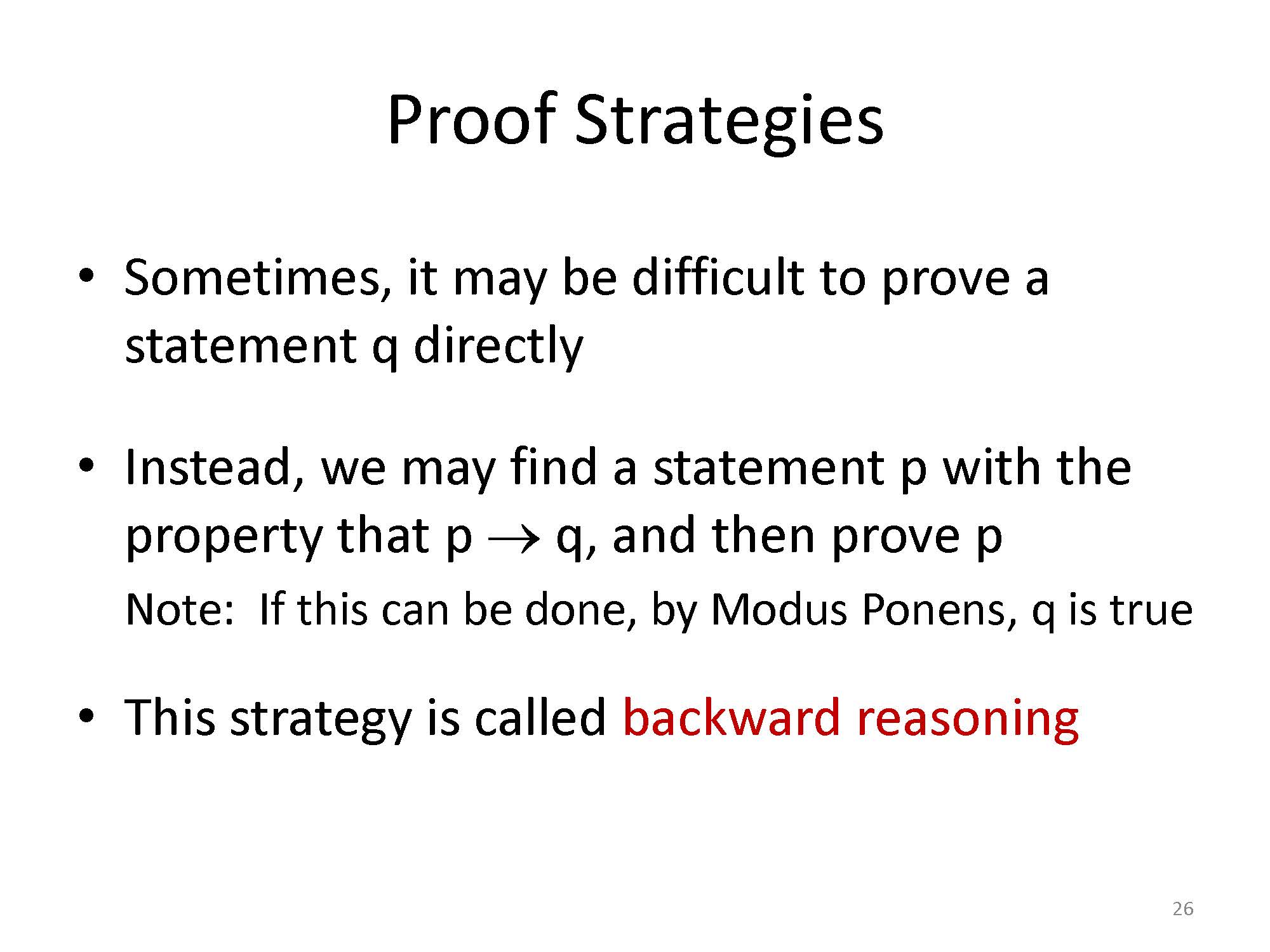 Proof Strategies

• Sometimes, it may be difficult to prove a statement q directly

• Instead, we may find a statement p with the property that p $\rightarrow$ q, and then prove p

Note: If this can be done, by Modus Ponens, q is true

• This strategy is called backward reasoning

26